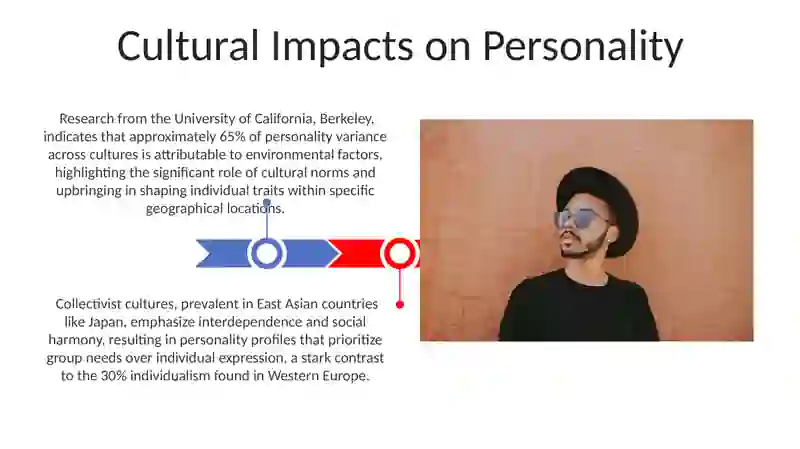 Cultural Impacts on Personality

Research from the University of California, Berkeley, indicates that approximately 65% of personality variance across cultures is attributable to environmental factors, highlighting the significant role of cultural norms and upbringing in shaping individual traits within specific geographical locations.

Collectivist cultures, prevalent in East Asian countries like Japan, emphasize interdependence and social harmony, resulting in personality profiles that prioritize group needs over individual expression, a stark contrast to the 30% individualism found in Western Europe.